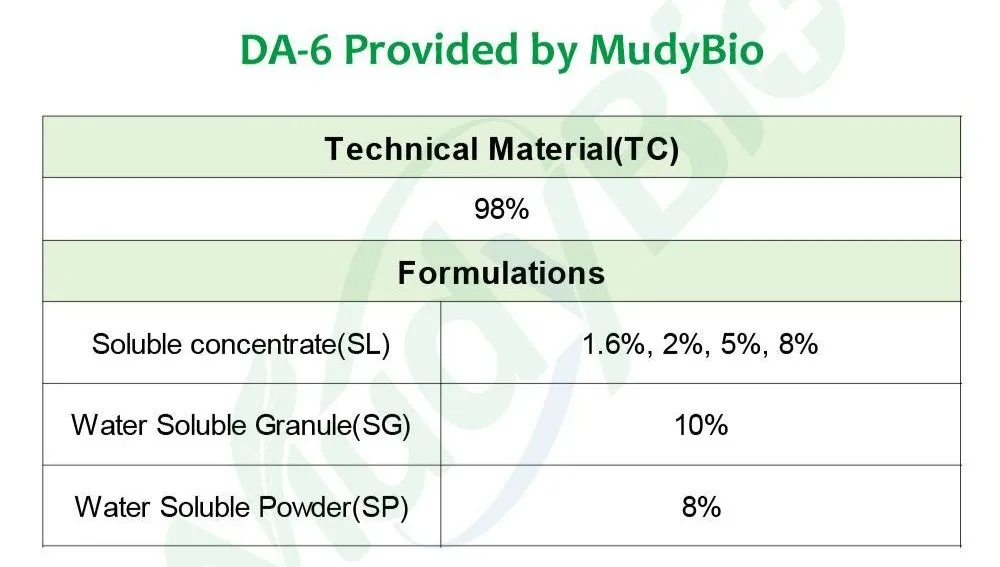 DA-6 Provided by MudyBio

| Technical Material(TC) | |
|---|---|
| 98% | |
| Formulations | |
| Soluble concentrate(SL) | 1.6%, 2%, 5%, 8% |
| Water Soluble Granule(SG) | 10% |
| Water Soluble Powder(SP) | 8% |

MudyBio